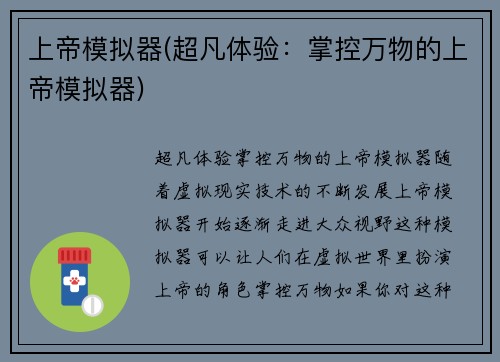 上帝模拟器(超凡体验：掌控万物的上帝模拟器)

超凡体验掌控万物的上帝模拟器随着虚拟现实技术的不断发展上帝模拟器开始逐渐走进大众视野这种模拟器可以让人们在虚拟世界里扮演上帝的角色掌控万物如果你对这种